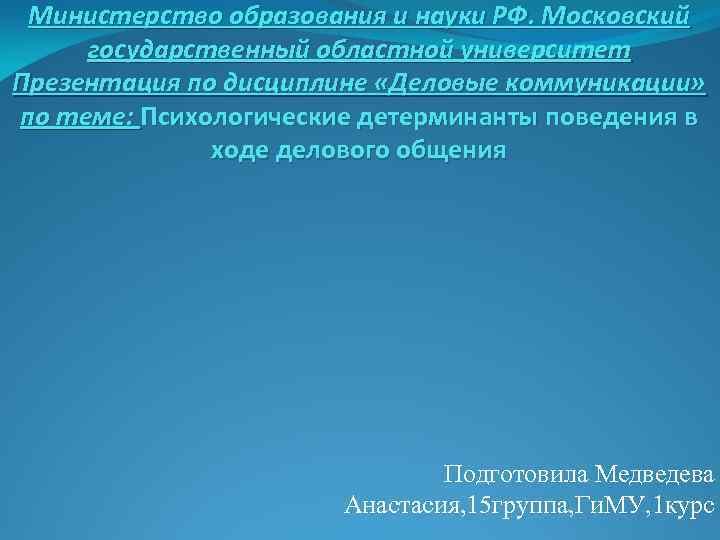 Министерство образования и науки РФ. Московский государственный областной университет Презентация по дисциплине «Деловые коммуникации» по теме: Психологические детерминанты поведения в ходе делового общения

Подготовила Медведева Анастасия,15группа,ГиМУ,1курс